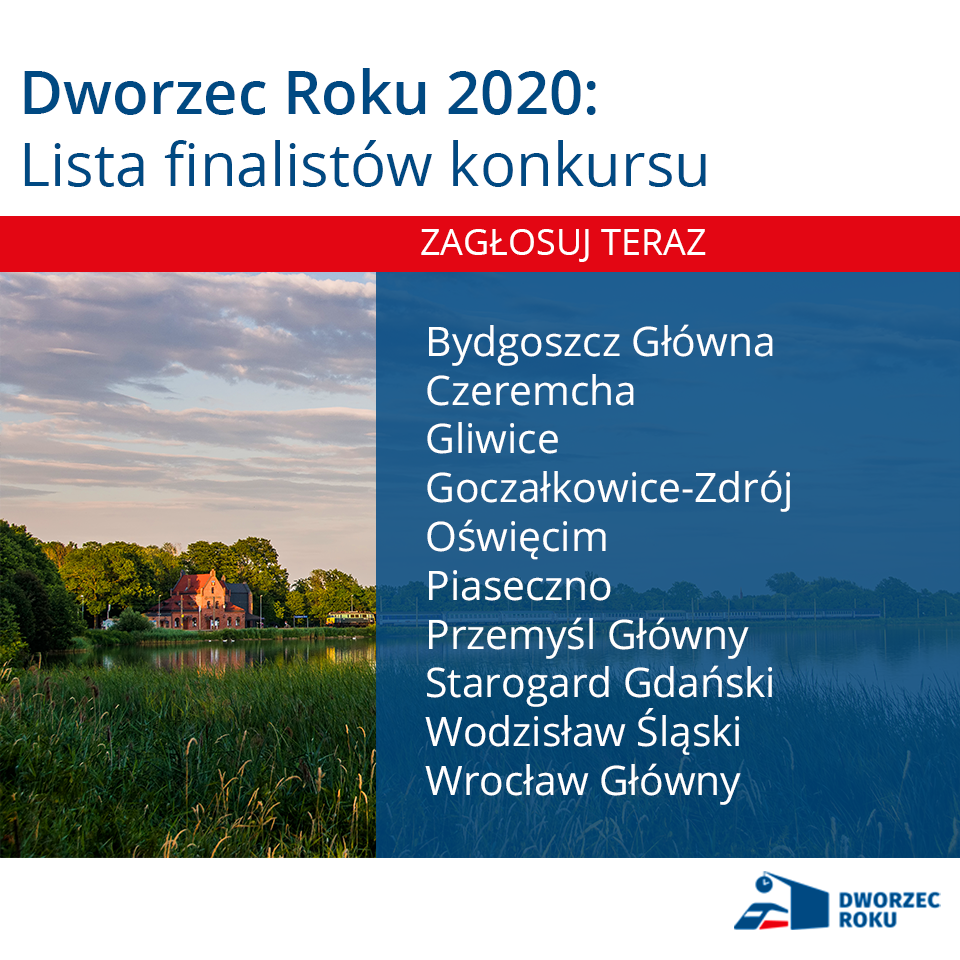 Dworzec Roku 2020:
Lista finalistów konkursu

ZAGŁOSUJ TERAZ

Bydgoszcz Główna
Czeremcha
Gliwice
Goczałkowice-Zdrój
Oświęcim
Piaseczno
Przemyśl Główny
Starogard Gdański
Wodzisław Śląski
Wrocław Główny

DWORZEC ROKU